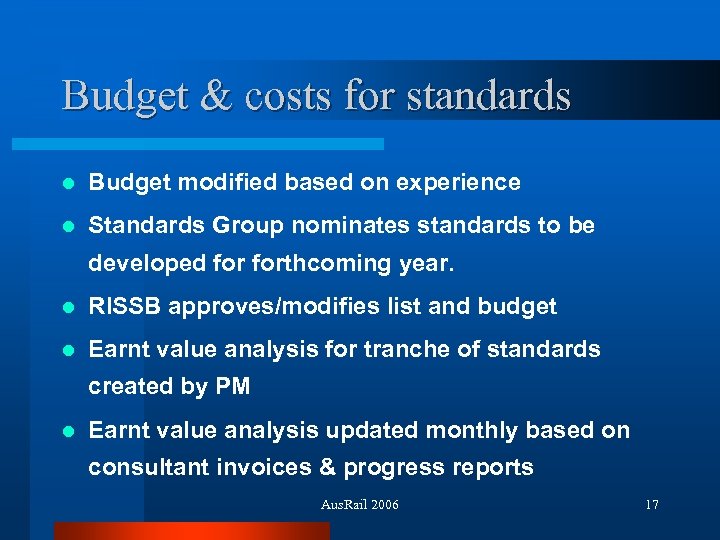 Budget & costs for standards

- Budget modified based on experience
- Standards Group nominates standards to be developed for forthcoming year.
- RISSB approves/modifies list and budget
- Earnt value analysis for tranche of standards created by PM
- Earnt value analysis updated monthly based on consultant invoices & progress reports

AusRail 2006

17